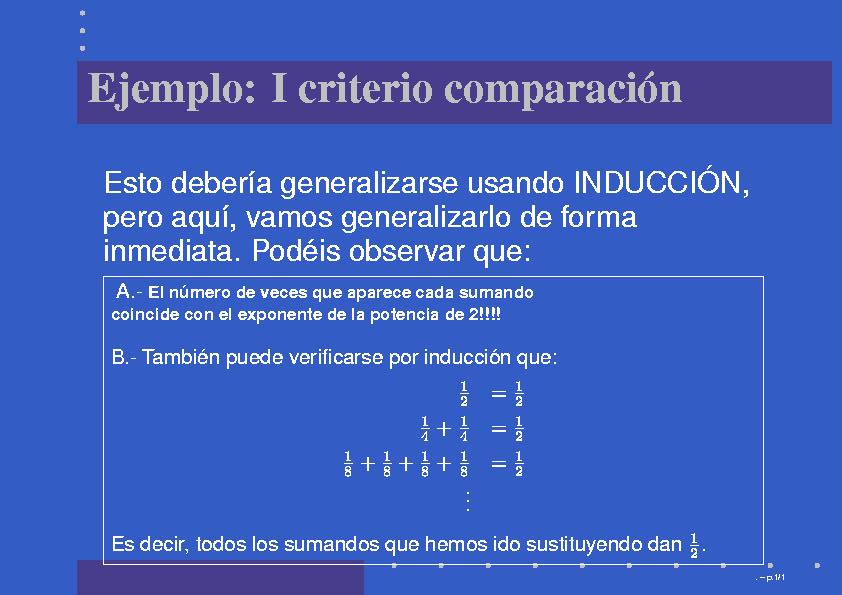 Ejemplo: I criterio comparación

Esto debería generalizarse usando INDUCCIÓN, pero aquí, vamos generalizarlo de forma inmediata. Podéis observar que:

A.- El número de veces que aparece cada sumando coincide con el exponente de la potencia de 2!!!!

B.- También puede verificarse por inducción que:

$\frac{1}{2} = \frac{1}{2}$

$\frac{1}{4} + \frac{1}{4} = \frac{1}{2}$

$\frac{1}{8} + \frac{1}{8} + \frac{1}{8} + \frac{1}{8} = \frac{1}{2}$

$\vdots$

Es decir, todos los sumandos que hemos ido sustituyendo dan $\frac{1}{2}$.

. – p.1/1